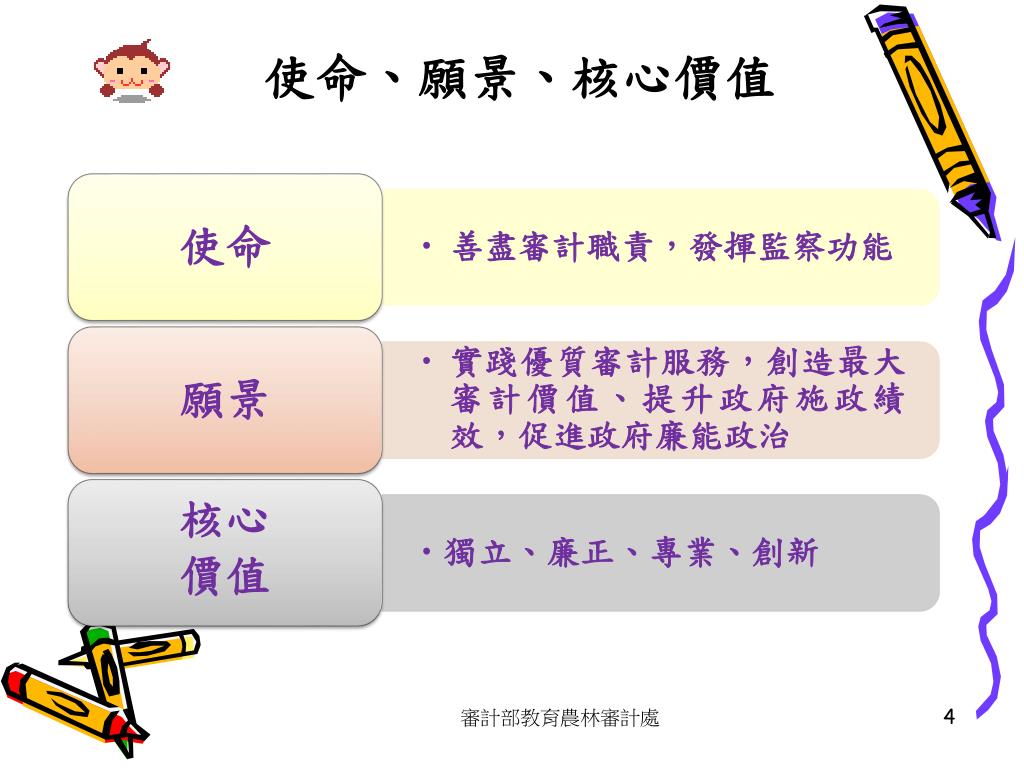 使命、願景、核心價值

使命

• 善盡審計職責，發揮監察功能

願景

• 實踐優質審計服務，創造最大審計價值、提升政府施政績效，促進政府廉能政治

核心價值

• 獨立、廉正、專業、創新

審計部教育農林審計處

4